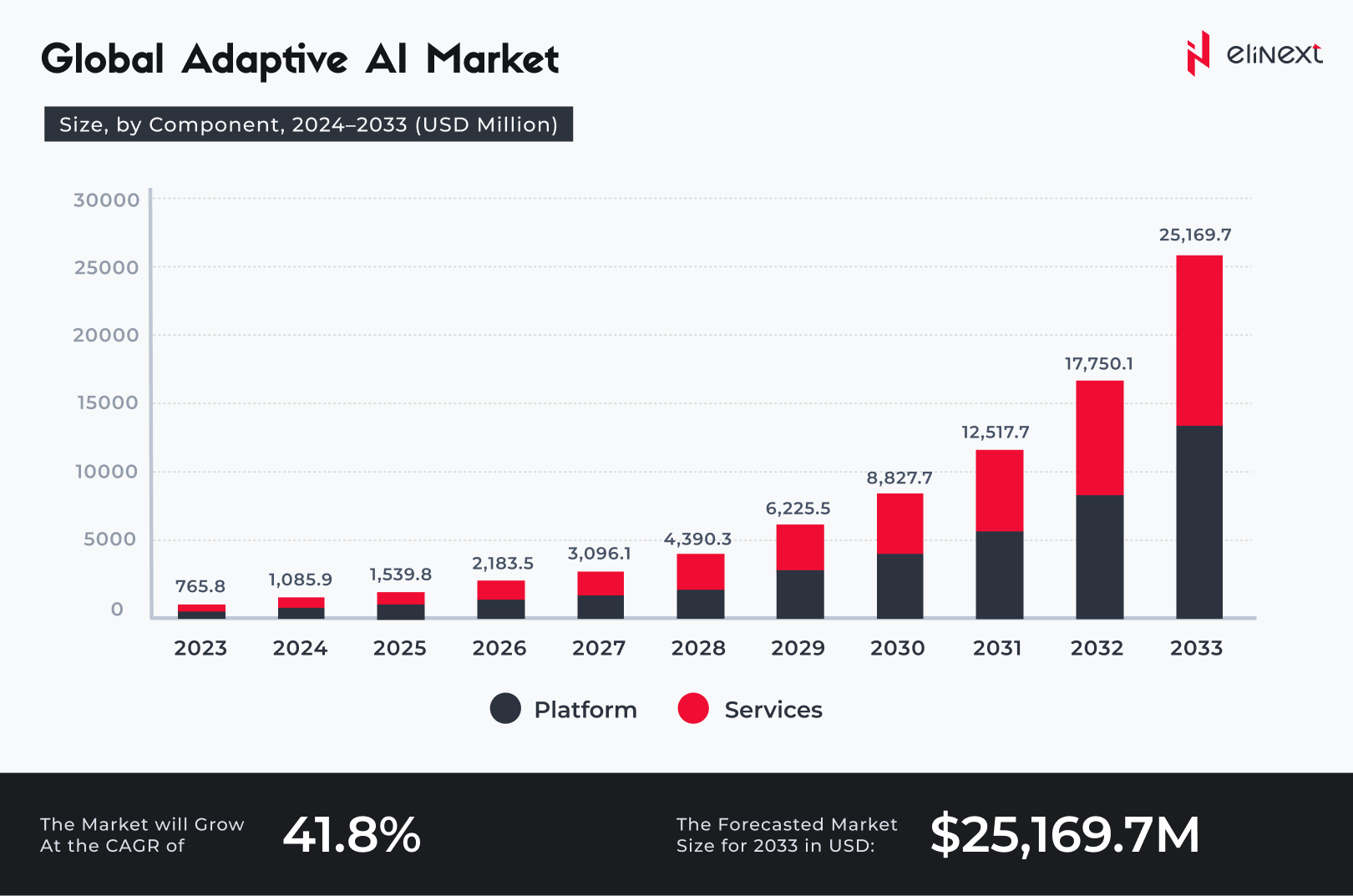 Global Adaptive AI Market

elinext

Size, by Component, 2024–2033 (USD Million)

30000
25000
20000
15000
10000
5000
0

765.8
1,085.9
1,539.8
2,183.5
3,096.1
4,390.3
6,225.5
8,827.7
12,517.7
17,750.1
25,169.7

2023
2024
2025
2026
2027
2028
2029
2030
2031
2032
2033

Platform
Services

The Market will Grow At the CAGR of

41.8%

The Forecasted Market Size for 2033 in USD:

$25,169.7M